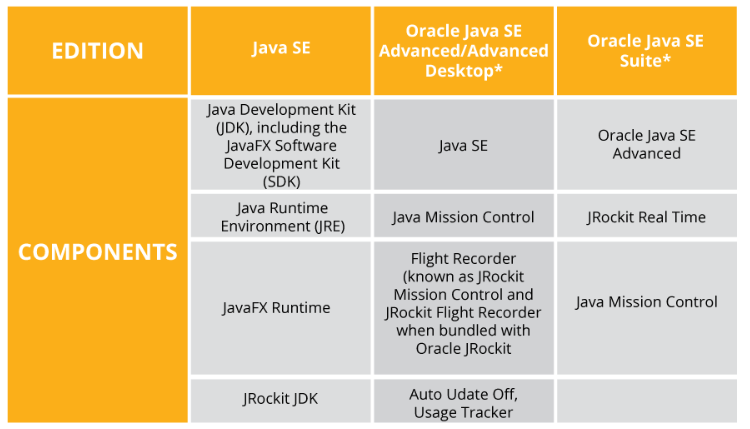 | EDITION | Java SE | Oracle Java SE Advanced/Advanced Desktop* | Oracle Java SE Suite* |
|---|---|---|---|
| COMPONENTS | Java Development Kit (JDK), including the JavaFX Software Development Kit (SDK) | Java SE | Oracle Java SE Advanced |
| | Java Runtime Environment (JRE) | Java Mission Control | JRockit Real Time |
| | JavaFX Runtime | Flight Recorder (known as JRockit Mission Control and JRockit Flight Recorder when bundled with Oracle JRockit | Java Mission Control |
| | JRockit JDK | Auto Udate Off, Usage Tracker | |